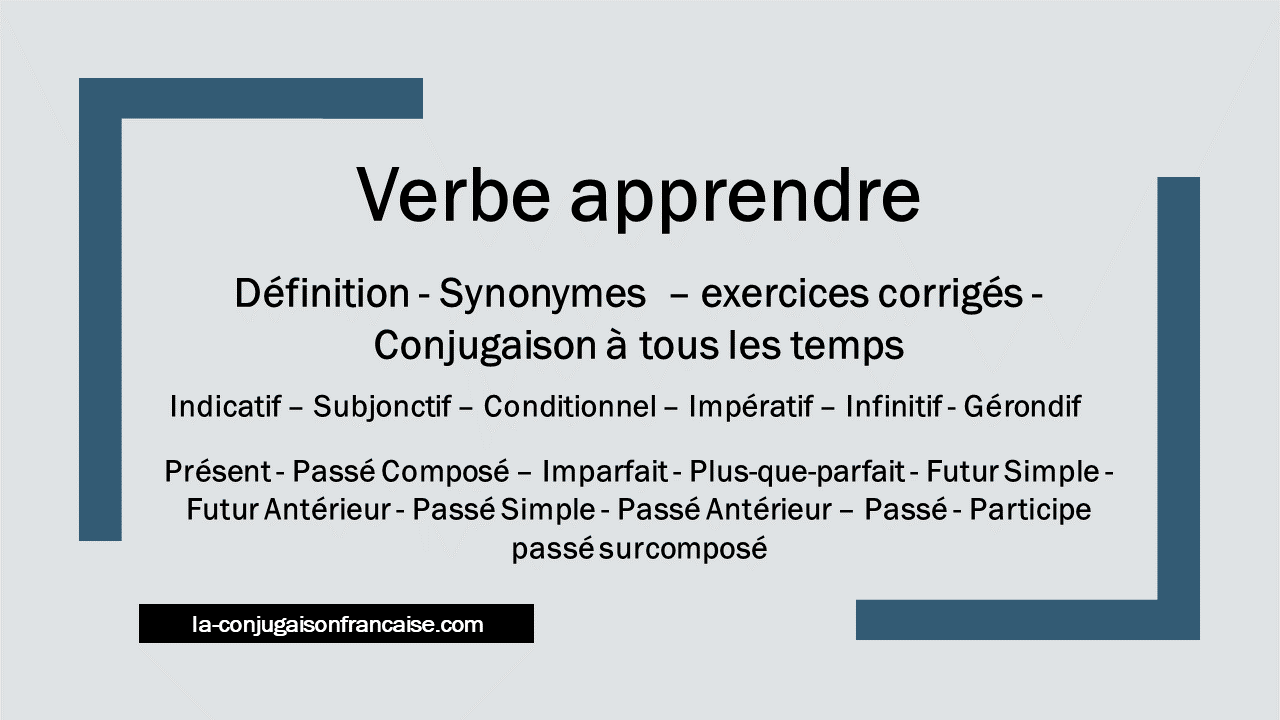 Verbe apprendre

Définition - Synonymes – exercices corrigés - Conjugaison à tous les temps

Indicatif – Subjonctif – Conditionnel – Impératif – Infinitif - Gérondif

Présent - Passé Composé – Imparfait - Plus-que-parfait - Futur Simple - Futur Antérieur - Passé Simple - Passé Antérieur – Passé - Participe passé surcomposé

la-conjugaisonfrancaise.com